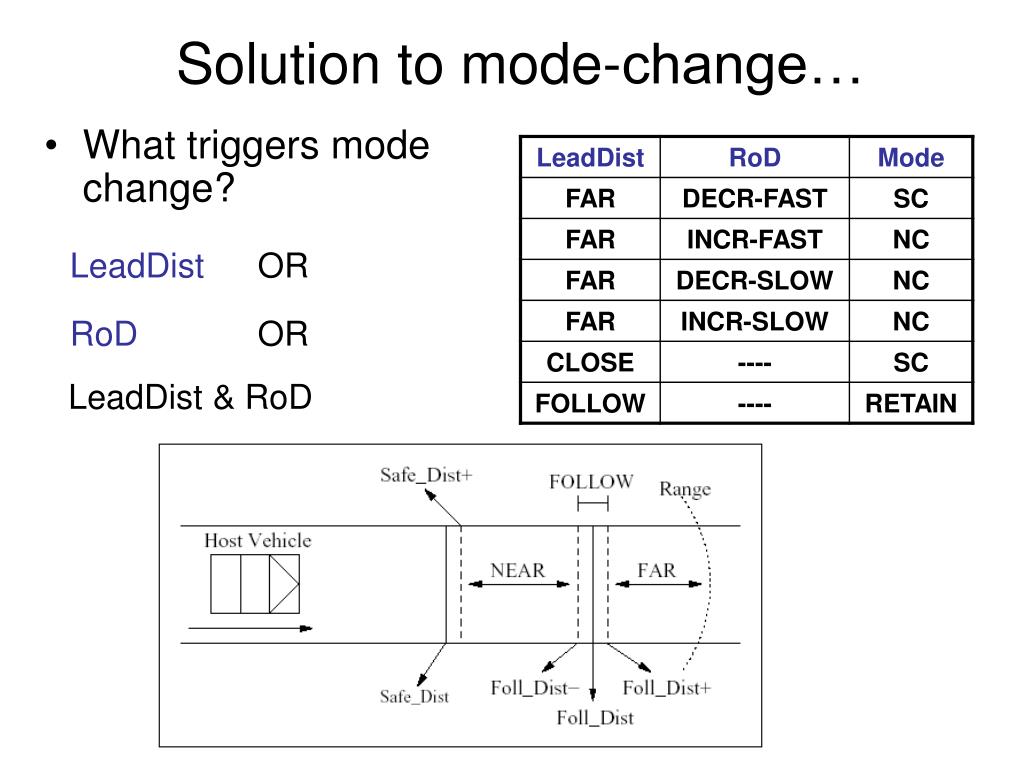 Solution to mode-change…

• What triggers mode change?

LeadDist OR

RoD OR

LeadDist & RoD

| LeadDist | RoD | Mode |
|---|---|---|
| FAR | DECR-FAST | SC |
| FAR | INCR-FAST | NC |
| FAR | DECR-SLOW | NC |
| FAR | INCR-SLOW | NC |
| CLOSE | ---- | SC |
| FOLLOW | ---- | RETAIN |

Safe_Dist+

FOLLOW

Range

Host Vehicle

NEAR

FAR

Safe_Dist

Foll_Dist−

Foll_Dist+

Foll_Dist